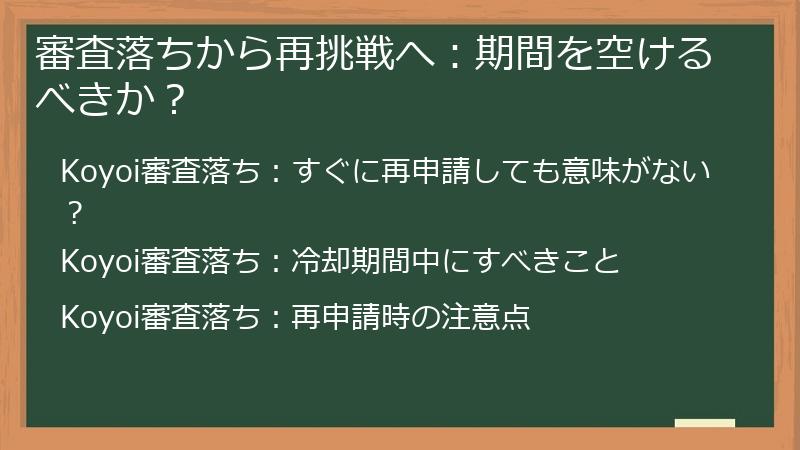 審査落ちから再挑戦へ：期間を空けるべきか？

Koyoi審査落ち：すぐに再申請しても意味がない？

Koyoi審査落ち：冷却期間中にすべきこと

Koyoi審査落ち：再申請時の注意点